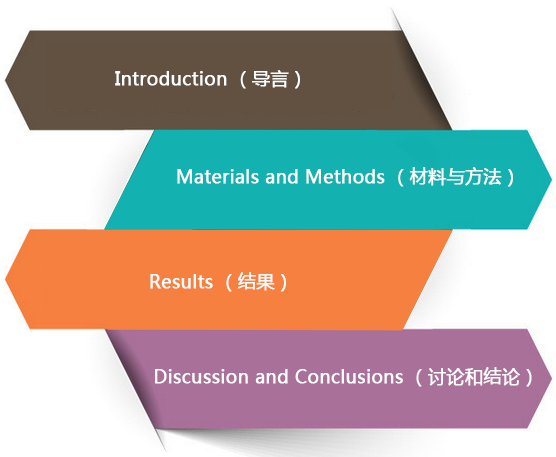 Introduction（导言）

Materials and Methods（材料与方法）

Results（结果）

Discussion and Conclusions（讨论和结论）